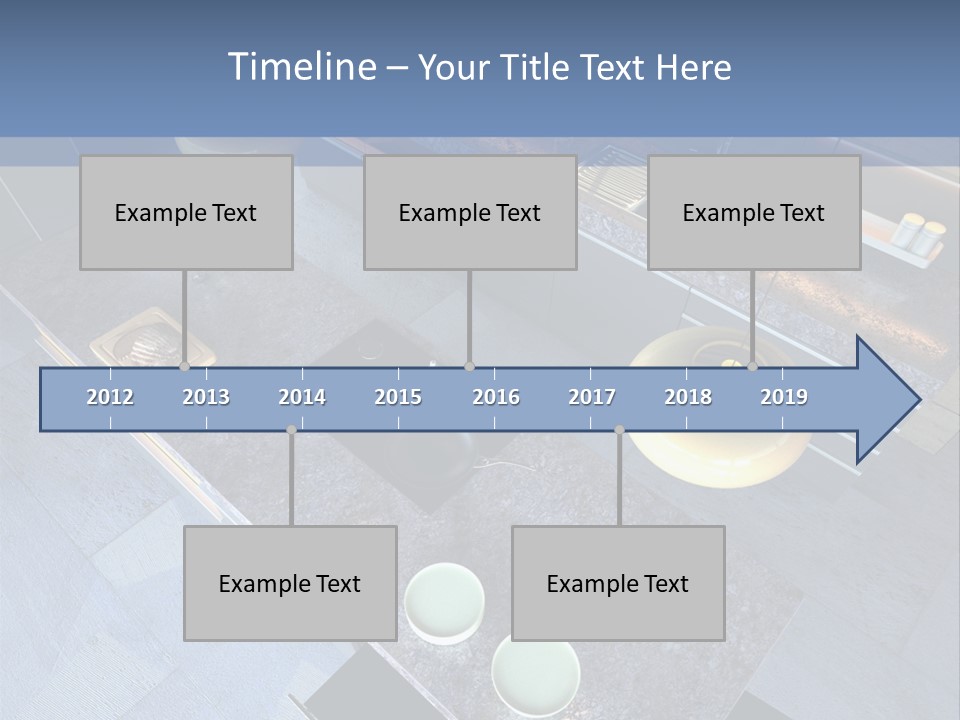 Timeline – Your Title Text Here

Example Text

Example Text

Example Text

2012 2013 2014 2015 2016 2017 2018 2019

Example Text

Example Text